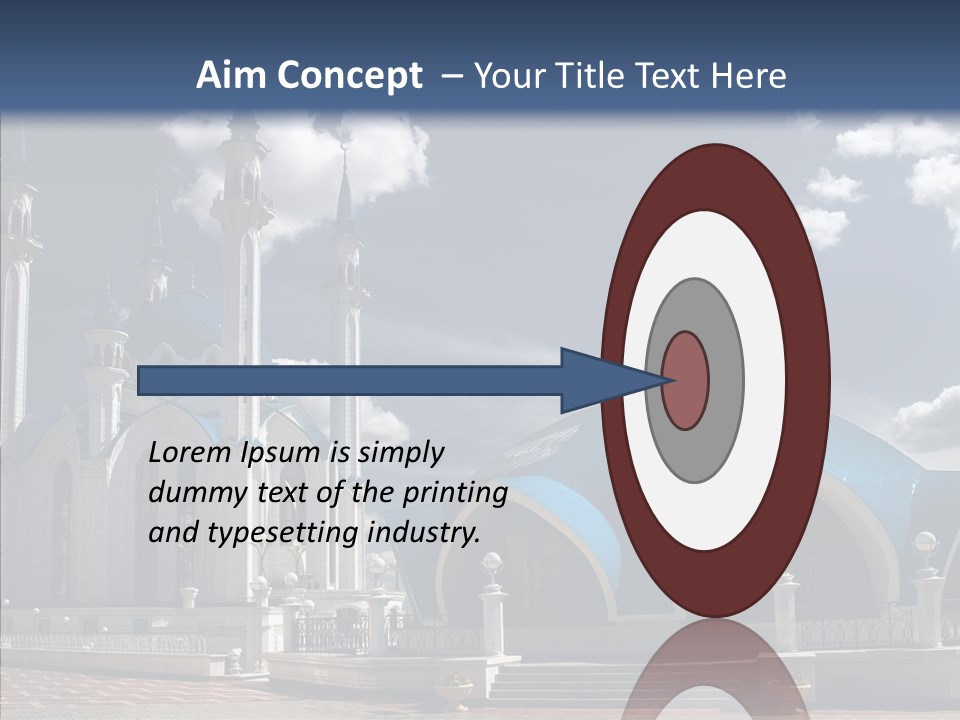 Aim Concept – Your Title Text Here

Lorem Ipsum is simply dummy text of the printing and typesetting industry.